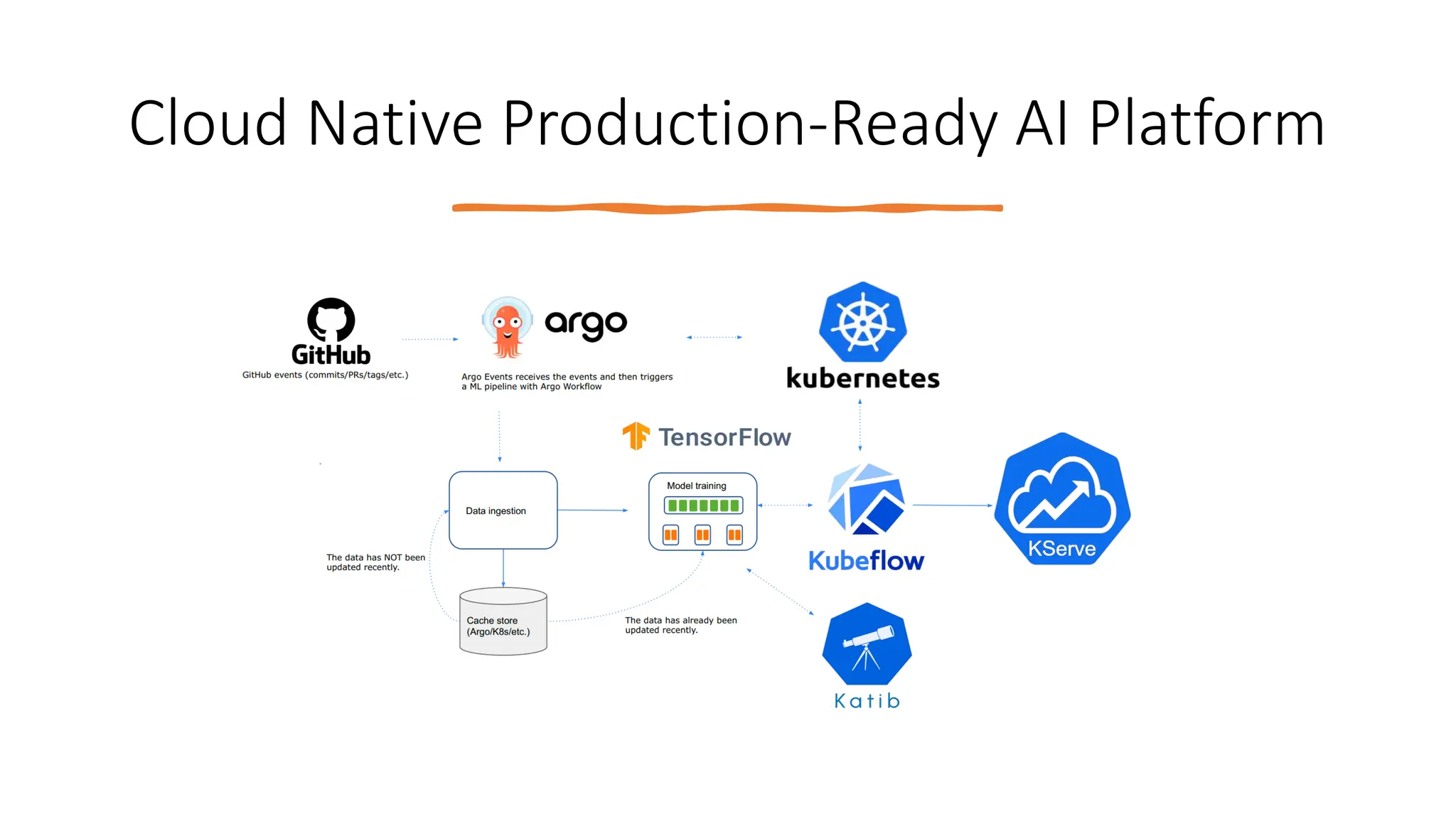 Cloud Native Production-Ready AI Platform

GitHub
GitHub events (commits/PRs/tags/etc.)

argo
Argo Events receives the events and then triggers a ML pipeline with Argo Workflow

kubernetes

TensorFlow

Data ingestion

Model training

Kubeflow

KServe

The data has NOT been updated recently.

Cache store (Argo/K8s/etc.)

The data has already been updated recently.

Katib